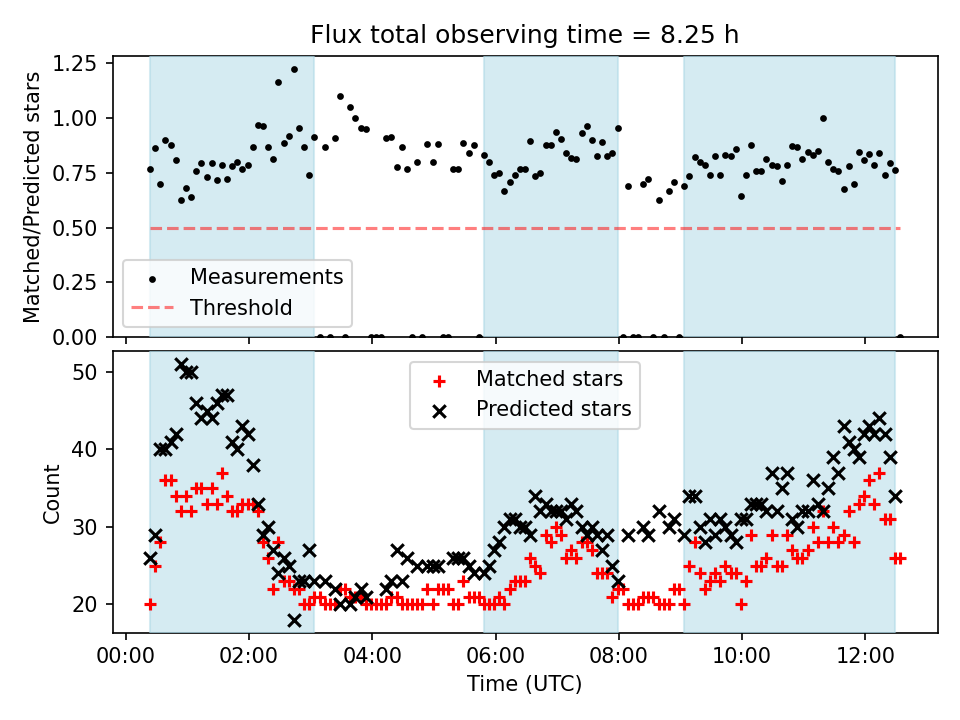 Flux total observing time = 8.25 h

Matched/Predicted stars

1.25
1.00
0.75
0.50
0.25
0.00

Measurements
Threshold

Count

50
40
30
20

Matched stars
Predicted stars

00:00 02:00 04:00 06:00 08:00 10:00 12:00

Time (UTC)